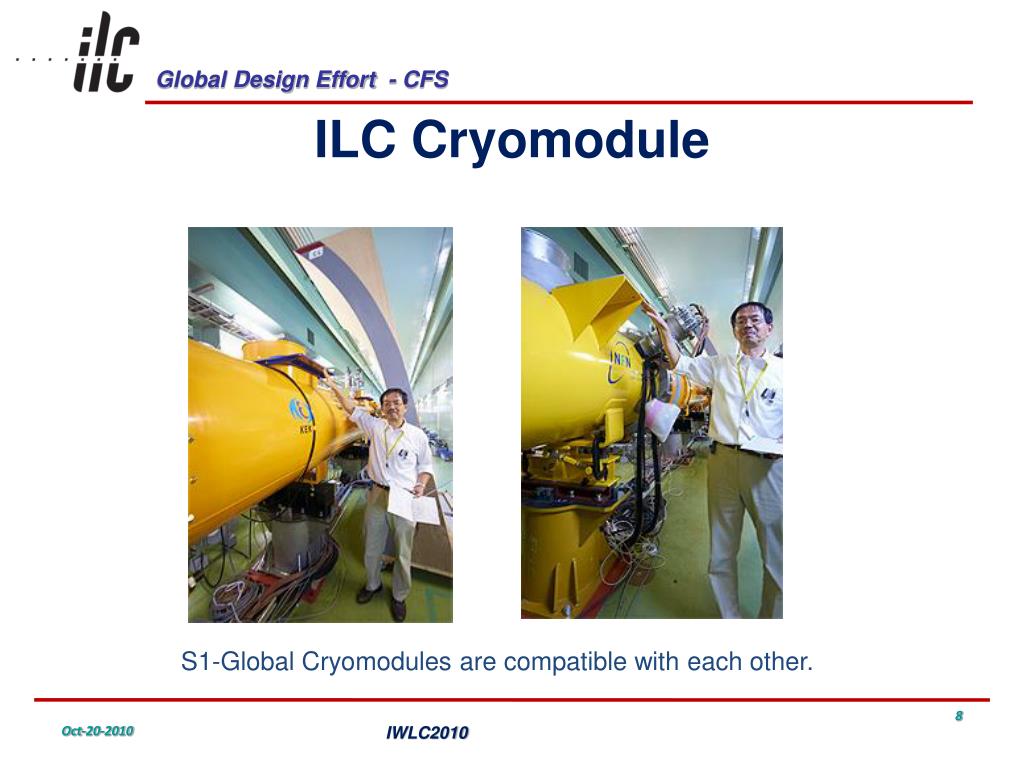 ilc

Global Design Effort - CFS

ILC Cryomodule

KEK

INFN

S1-Global Cryomodules are compatible with each other.

Oct-20-2010

IWLC2010

8